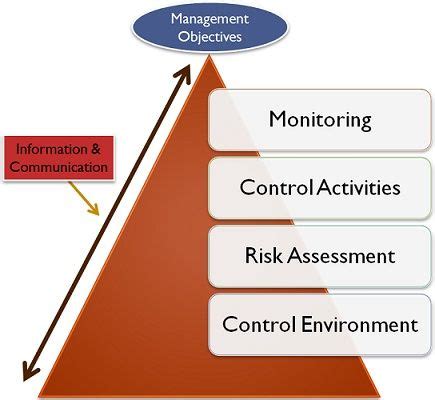 Management Objectives

Information & Communication

Monitoring

Control Activities

Risk Assessment

Control Environment